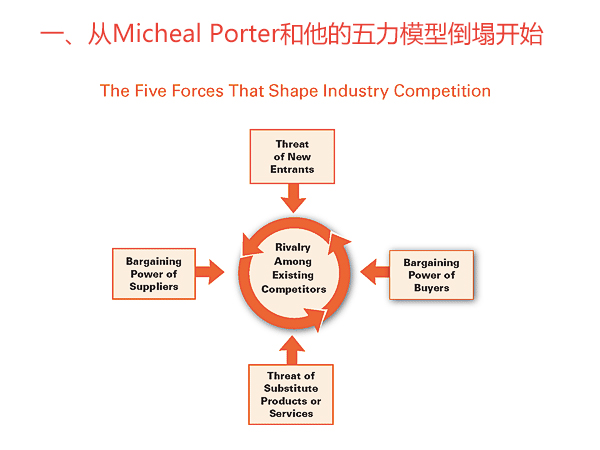 一、从Micheal Porter和他的五力模型倒塌开始

The Five Forces That Shape Industry Competition

Threat of New Entrants

Bargaining Power of Suppliers

Rivalry Among Existing Competitors

Bargaining Power of Buyers

Threat of Substitute Products or Services